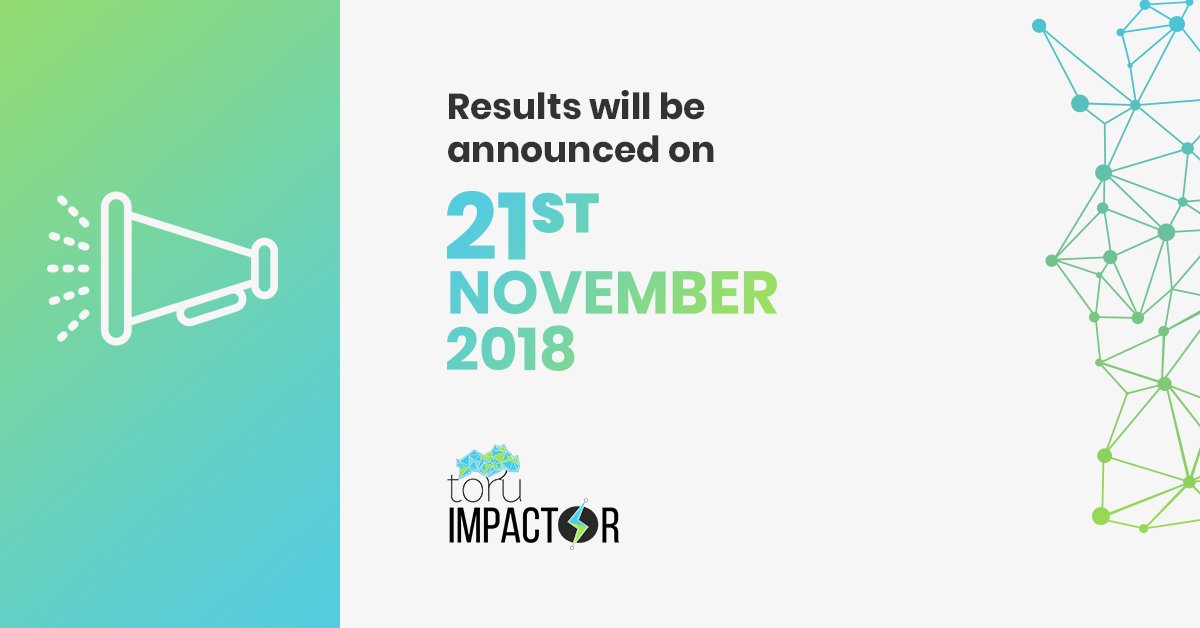 Results will be announced on

21ST
NOVEMBER
2018

toru
IMPACTOR